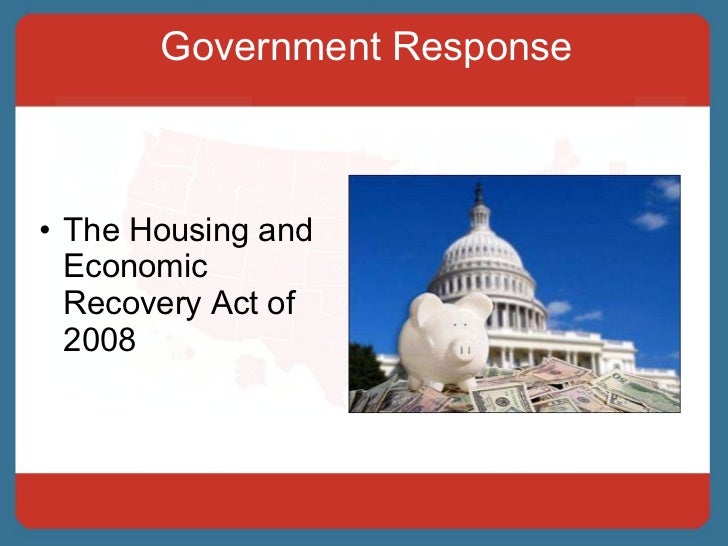 Government Response

• The Housing and Economic Recovery Act of 2008